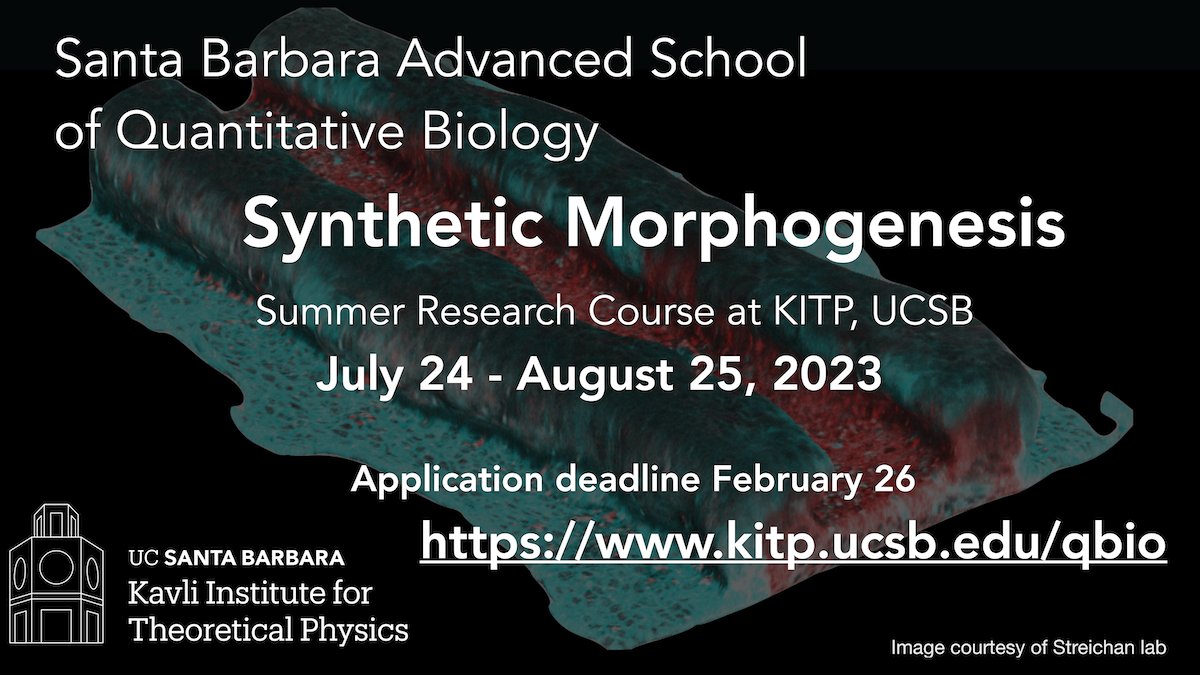 Santa Barbara Advanced School of Quantitative Biology

Synthetic Morphogenesis

Summer Research Course at KITP, UCSB

July 24 - August 25, 2023

Application deadline February 26

https://www.kitp.ucsb.edu/qbio

UC SANTA BARBARA
Kavli Institute for Theoretical Physics

Image courtesy of Streichan lab